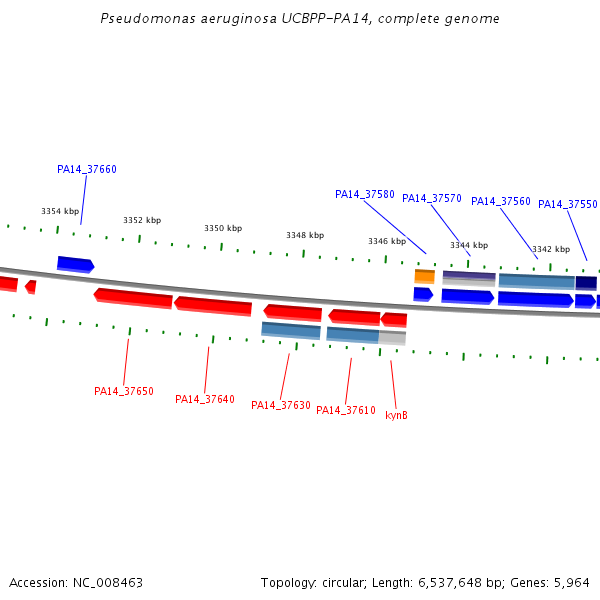 Pseudomonas aeruginosa UCBPP-PA14, complete genome

PA14_37660

PA14_37580

PA14_37570

PA14_37560

PA14_37550

3354 kbp

3352 kbp

3350 kbp

3348 kbp

3346 kbp

3344 kbp

3342 kbp

PA14_37650

PA14_37640

PA14_37630

PA14_37610

kynB

Accession: NC_008463

Topology: circular; Length: 6,537,648 bp; Genes: 5,964